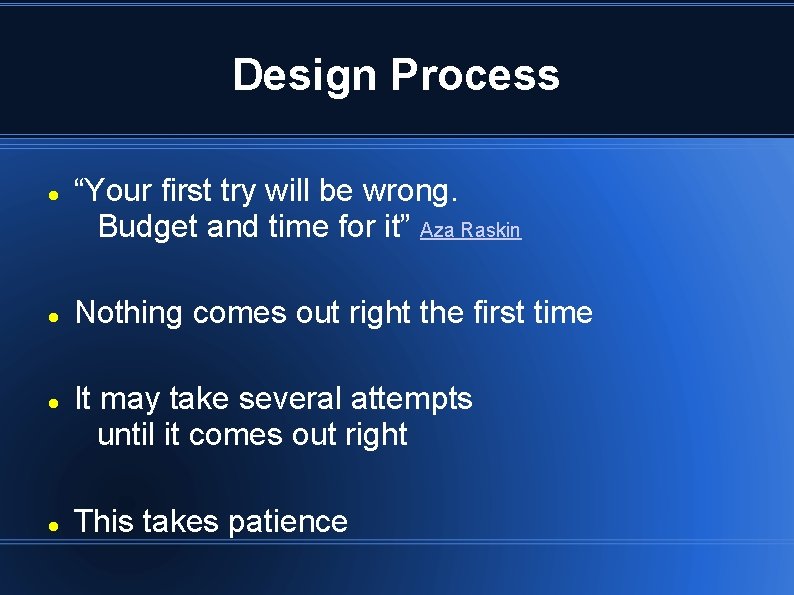 Design Process

- “Your first try will be wrong. Budget and time for it” Aza Raskin

- Nothing comes out right the first time

- It may take several attempts until it comes out right

- This takes patience